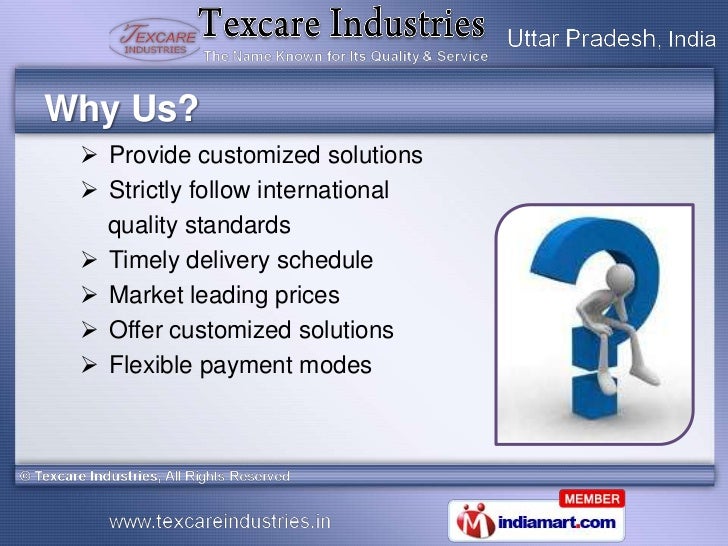 TEXCARE INDUSTRIES

Texcare Industries
The Name Known for Its Quality & Service

Uttar Pradesh, India

Why Us?

➢ Provide customized solutions
➢ Strictly follow international quality standards
➢ Timely delivery schedule
➢ Market leading prices
➢ Offer customized solutions
➢ Flexible payment modes

© Texcare Industries, All Rights Reserved

www.texcareindustries.in

MEMBER
indiamart.com